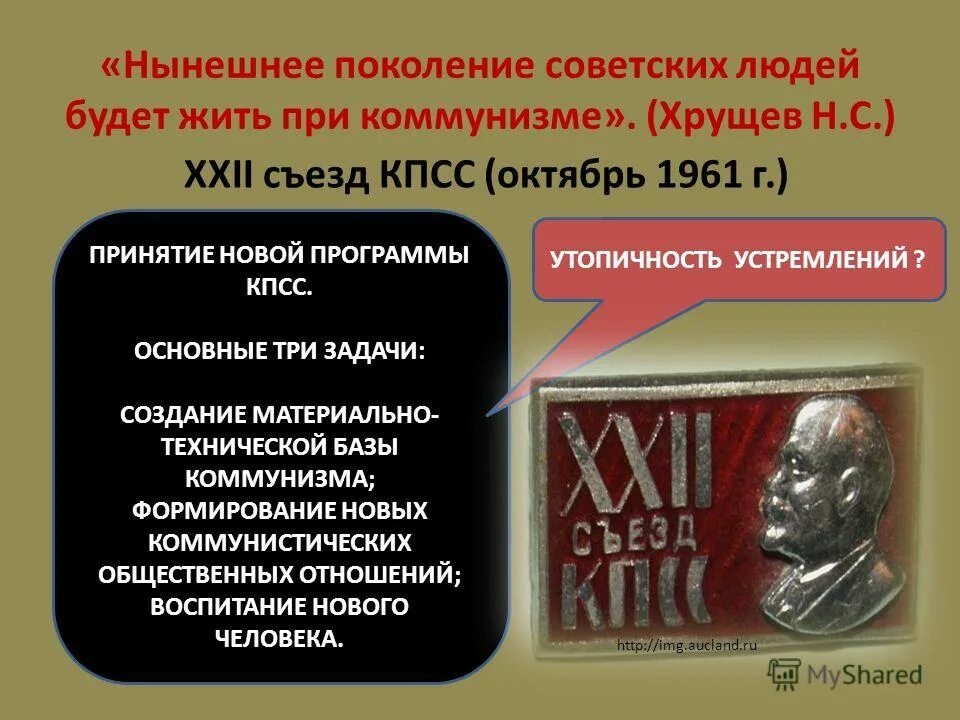 «Нынешнее поколение советских людей будет жить при коммунизме». (Хрущев Н.С.)

XXII съезд КПСС (октябрь 1961 г.)

ПРИНЯТИЕ НОВОЙ ПРОГРАММЫ КПСС.

ОСНОВНЫЕ ТРИ ЗАДАЧИ:

СОЗДАНИЕ МАТЕРИАЛЬНО-ТЕХНИЧЕСКОЙ БАЗЫ КОММУНИЗМА; ФОРМИРОВАНИЕ НОВЫХ КОММУНИСТИЧЕСКИХ ОБЩЕСТВЕННЫХ ОТНОШЕНИЙ; ВОСПИТАНИЕ НОВОГО ЧЕЛОВЕКА.

УТОПИЧНОСТЬ УСТРЕМЛЕНИЙ ?

XXII СЪЕЗД КПСС

http://img.aucland.ru

MyShared